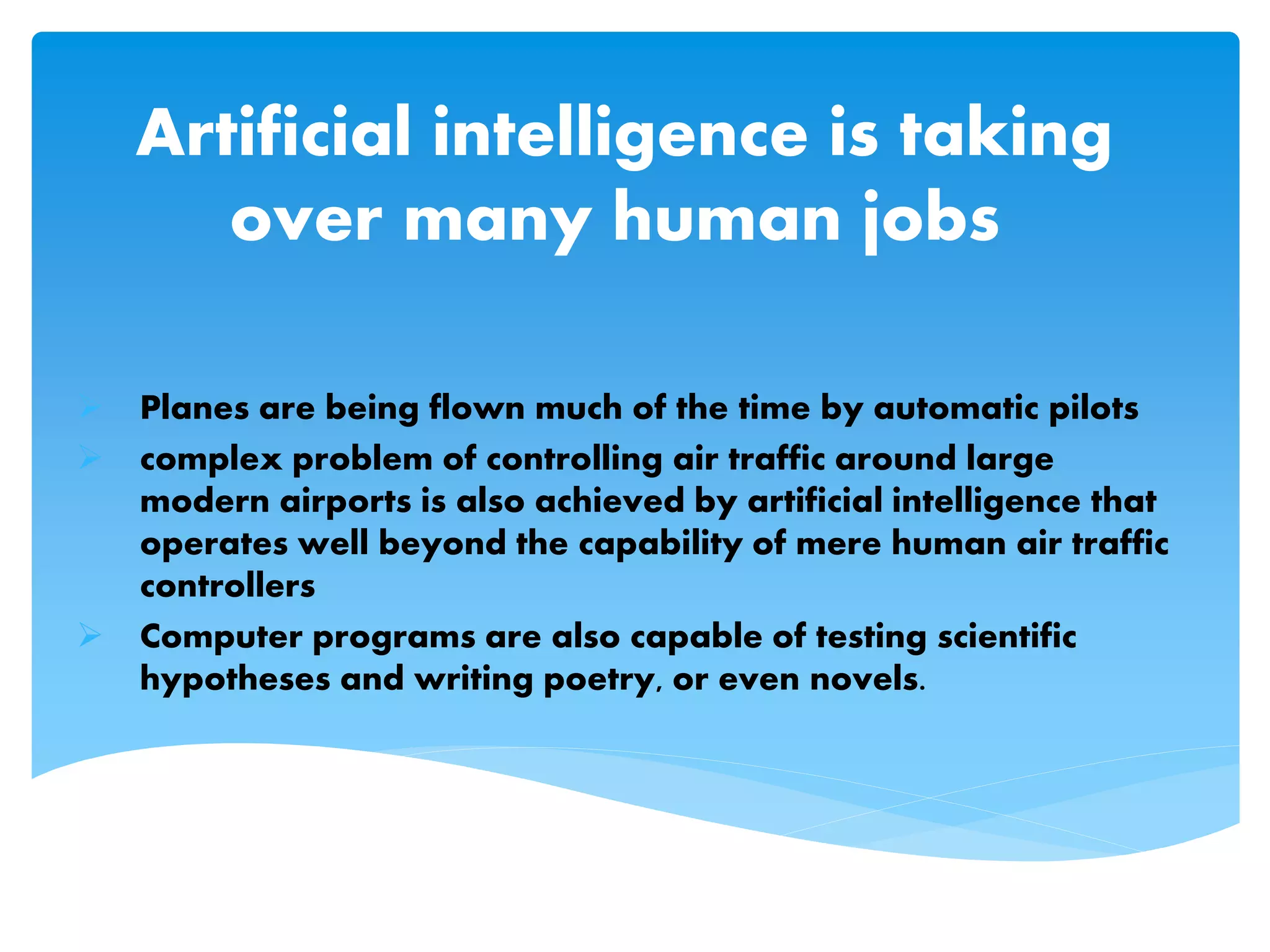 Artificial intelligence is taking over many human jobs

➢ Planes are being flown much of the time by automatic pilots
➢ complex problem of controlling air traffic around large modern airports is also achieved by artificial intelligence that operates well beyond the capability of mere human air traffic controllers
➢ Computer programs are also capable of testing scientific hypotheses and writing poetry, or even novels.